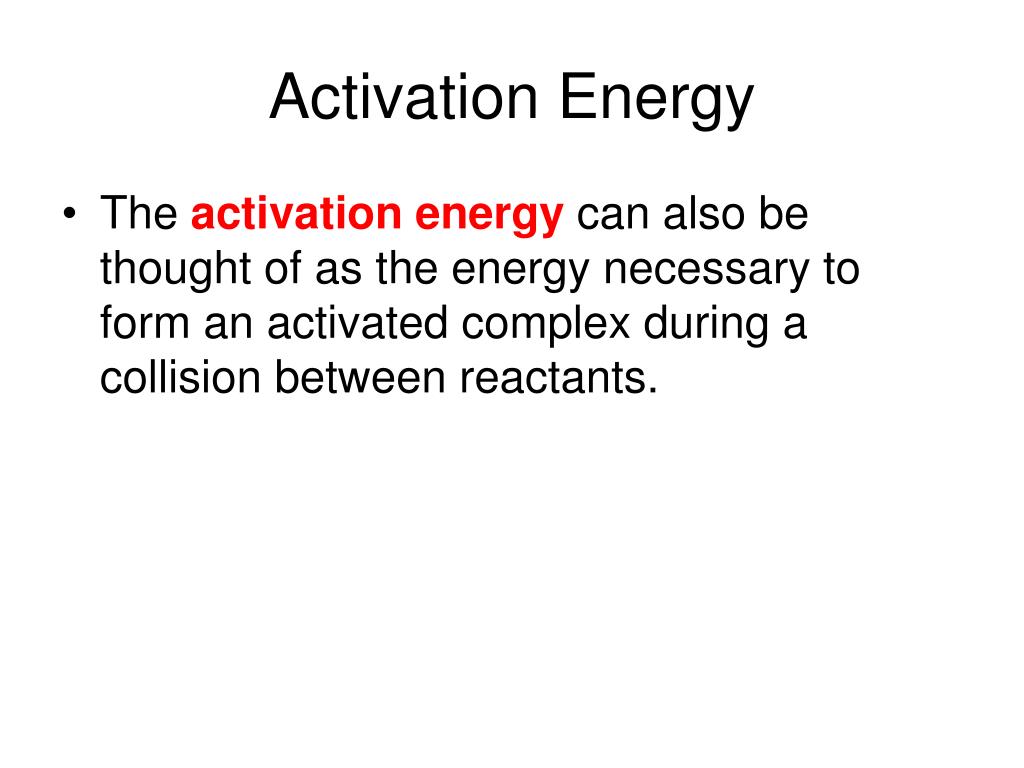 Activation Energy

• The activation energy can also be thought of as the energy necessary to form an activated complex during a collision between reactants.